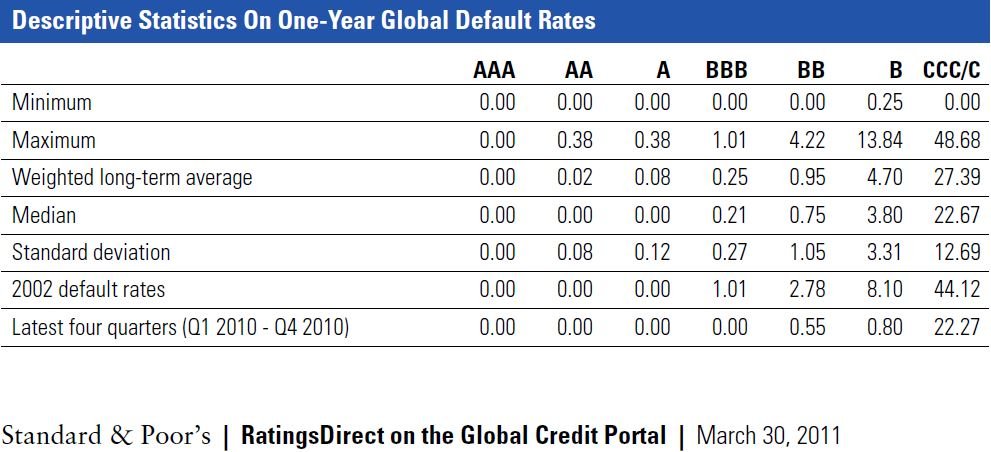 Descriptive Statistics On One-Year Global Default Rates

| | AAA | AA | A | BBB | BB | B | CCC/C |
|---|---|---|---|---|---|---|---|
| Minimum | 0.00 | 0.00 | 0.00 | 0.00 | 0.00 | 0.25 | 0.00 |
| Maximum | 0.00 | 0.38 | 0.38 | 1.01 | 4.22 | 13.84 | 48.68 |
| Weighted long-term average | 0.00 | 0.02 | 0.08 | 0.25 | 0.95 | 4.70 | 27.39 |
| Median | 0.00 | 0.00 | 0.00 | 0.21 | 0.75 | 3.80 | 22.67 |
| Standard deviation | 0.00 | 0.08 | 0.12 | 0.27 | 1.05 | 3.31 | 12.69 |
| 2002 default rates | 0.00 | 0.00 | 0.00 | 1.01 | 2.78 | 8.10 | 44.12 |
| Latest four quarters (Q1 2010 - Q4 2010) | 0.00 | 0.00 | 0.00 | 0.00 | 0.55 | 0.80 | 22.27 |

Standard & Poor's | RatingsDirect on the Global Credit Portal | March 30, 2011